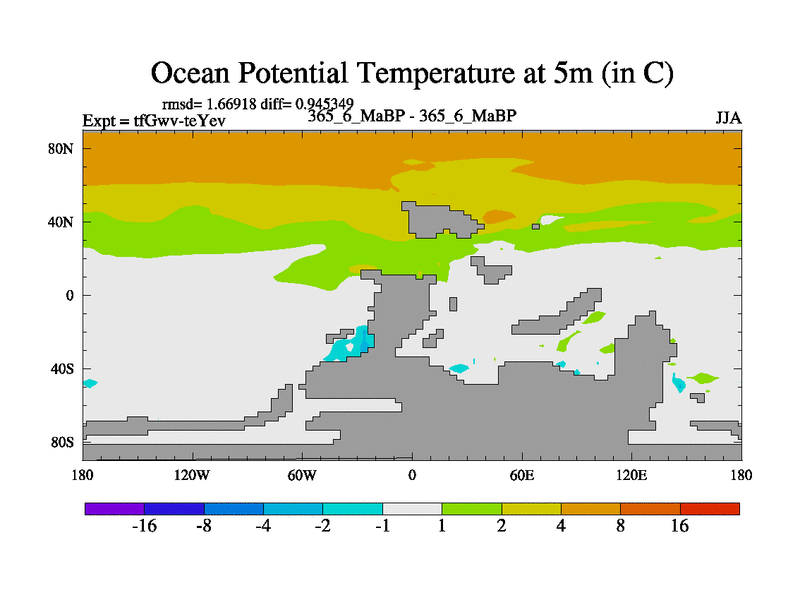 Ocean Potential Temperature at 5m (in C)

rmsd= 1.66918 diff= 0.945349
Expt = tfGwv-teYev
365_6_MaBP - 365_6_MaBP
JJA

80N
40N
0
40S
80S

180
120W
60W
0
60E
120E
180

-16
-8
-4
-2
-1
1
2
4
8
16